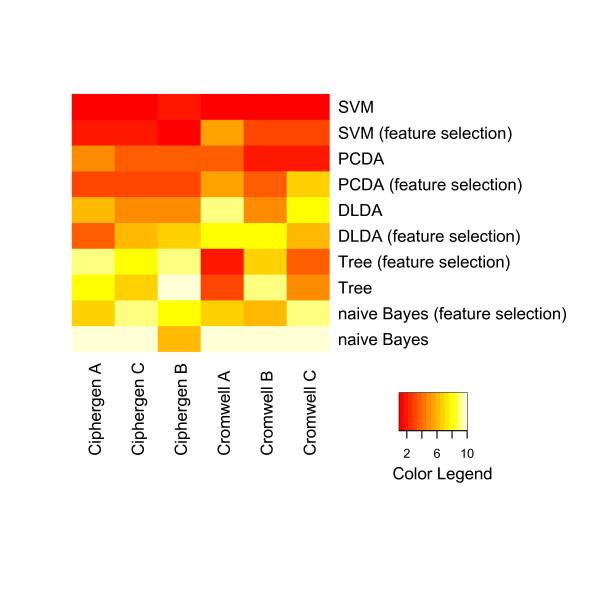 SVM
SVM (feature selection)
PCDA
PCDA (feature selection)
DLDA
DLDA (feature selection)
Tree (feature selection)
Tree
naive Bayes (feature selection)
naive Bayes

Ciphergen A
Ciphergen C
Ciphergen B
Cromwell A
Cromwell B
Cromwell C

2 6 10
Color Legend